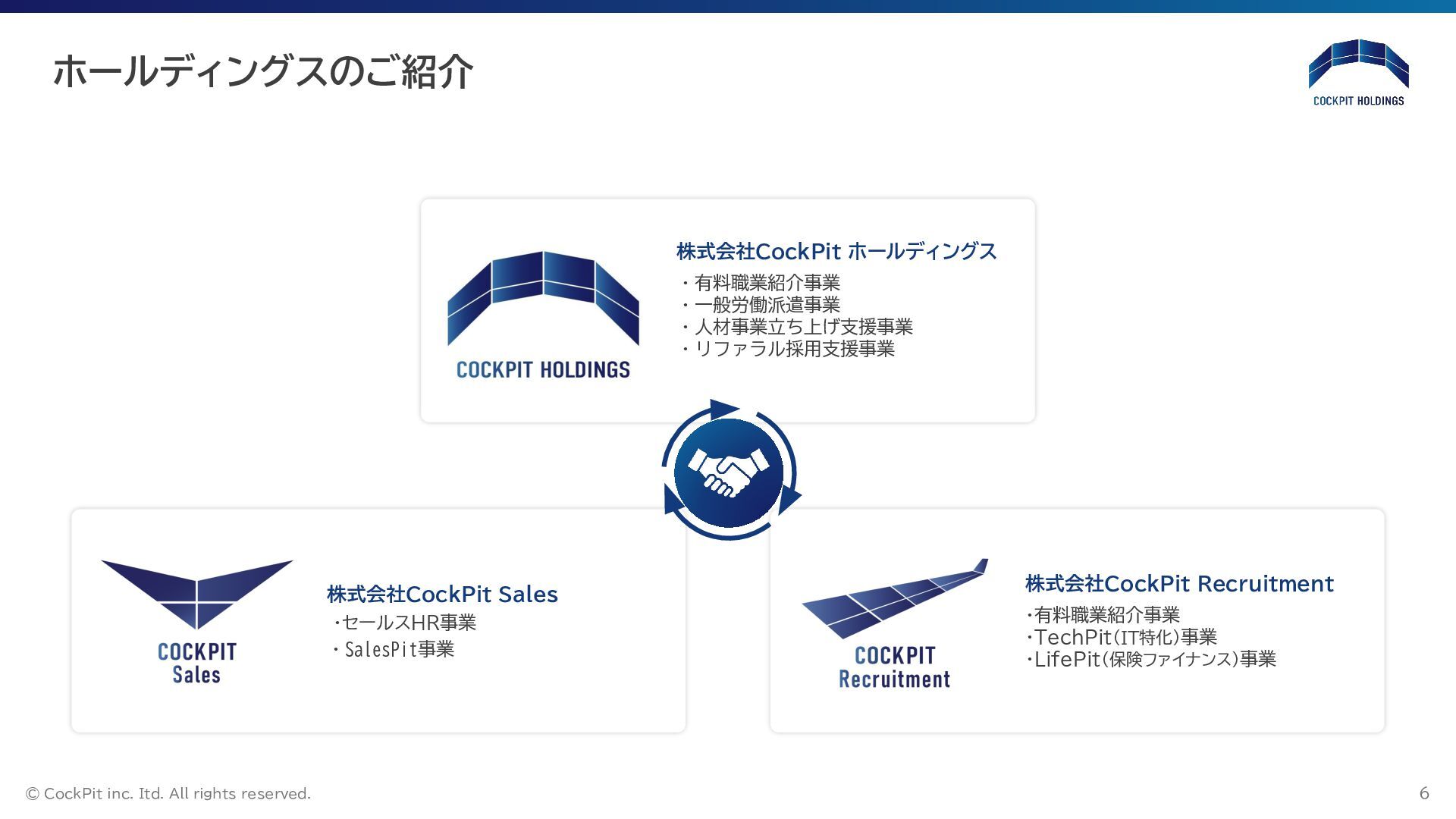 ホールディングスのご紹介

COCKPIT HOLDINGS

COCKPIT HOLDINGS

株式会社CockPit ホールディングス
・有料職業紹介事業
・一般労働派遣事業
・人材事業立ち上げ支援事業
・リファラル採用支援事業

COCKPIT Sales

株式会社CockPit Sales
・セールスHR事業
・SalesPit事業

COCKPIT Recruitment

株式会社CockPit Recruitment
・有料職業紹介事業
・TechPit（IT特化）事業
・LifePit（保険ファイナンス）事業

© CockPit inc. ltd. All rights reserved.

6